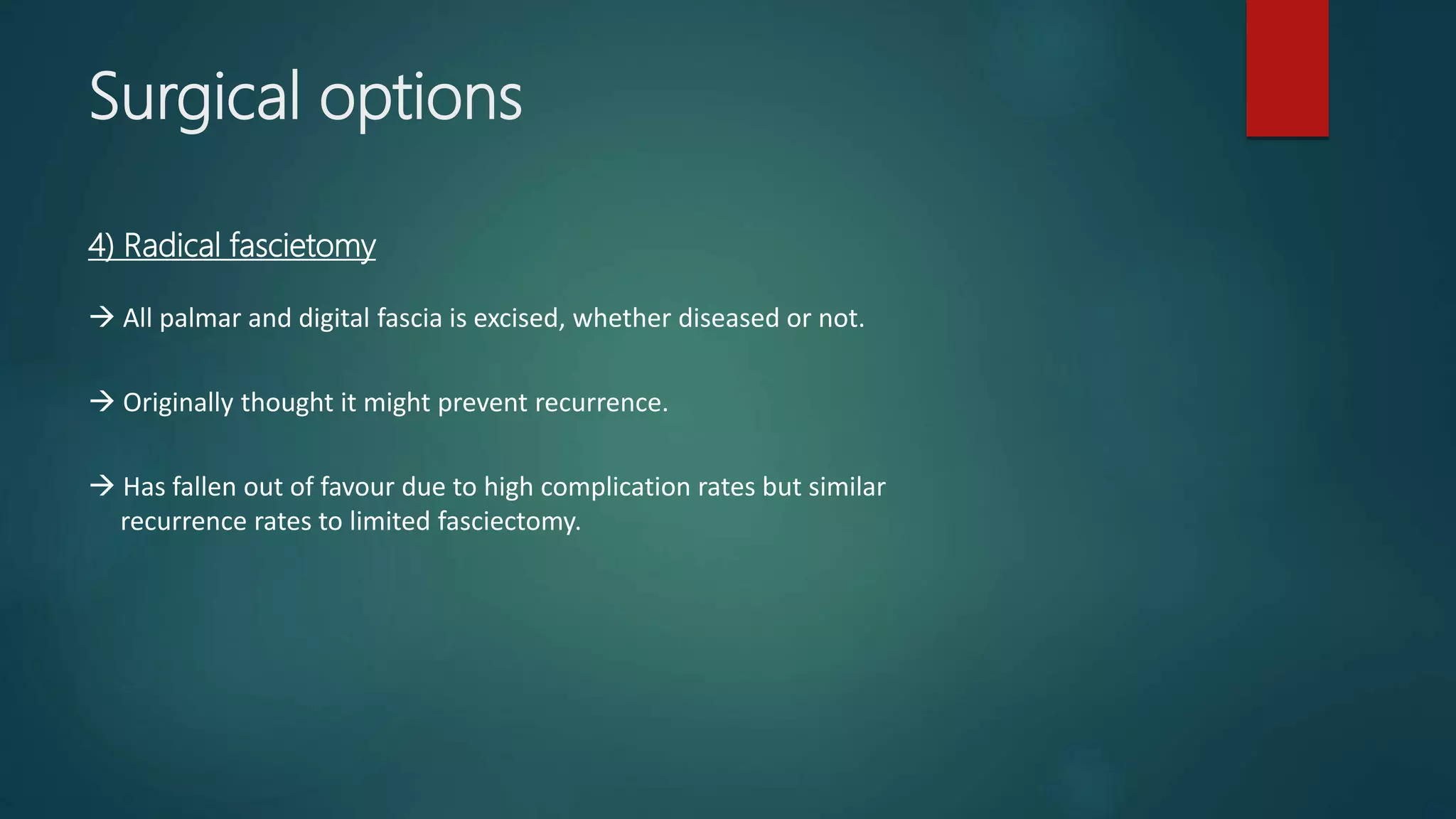 Surgical options

4) Radical fascietomy

→ All palmar and digital fascia is excised, whether diseased or not.

→ Originally thought it might prevent recurrence.

→ Has fallen out of favour due to high complication rates but similar recurrence rates to limited fasciectomy.